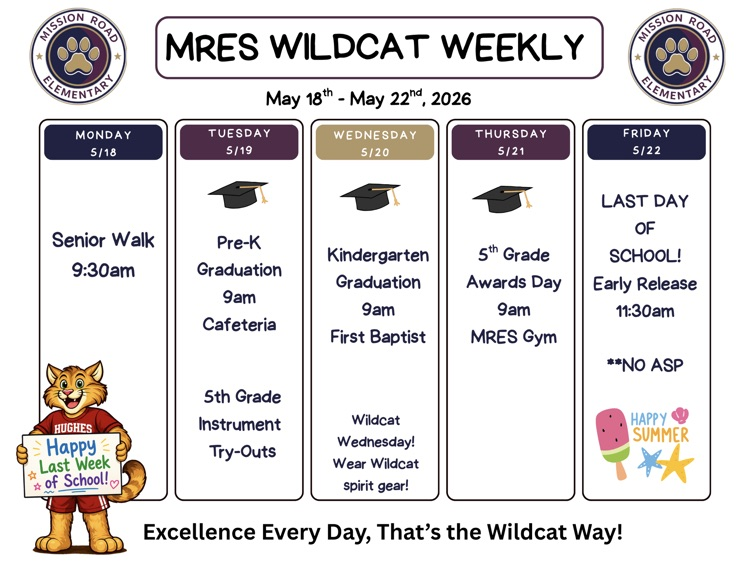 MISSION ROAD ELEMENTARY

MRES WILDCAT WEEKLY

MISSION ROAD ELEMENTARY

May 18$^{th}$ - May 22$^{nd}$, 2026

MONDAY 5/18

Senior Walk 9:30am

HUGHES

Happy Last Week of School!

TUESDAY 5/19

Pre-K Graduation 9am Cafeteria

5th Grade Instrument Try-Outs

WEDNESDAY 5/20

Kindergarten Graduation 9am First Baptist

Wildcat Wednesday! Wear Wildcat spirit gear!

THURSDAY 5/21

5$^{th}$ Grade Awards Day 9am MRES Gym

FRIDAY 5/22

LAST DAY OF SCHOOL! Early Release 11:30am

**NO ASP

HAPPY SUMMER

Excellence Every Day, That's the Wildcat Way!